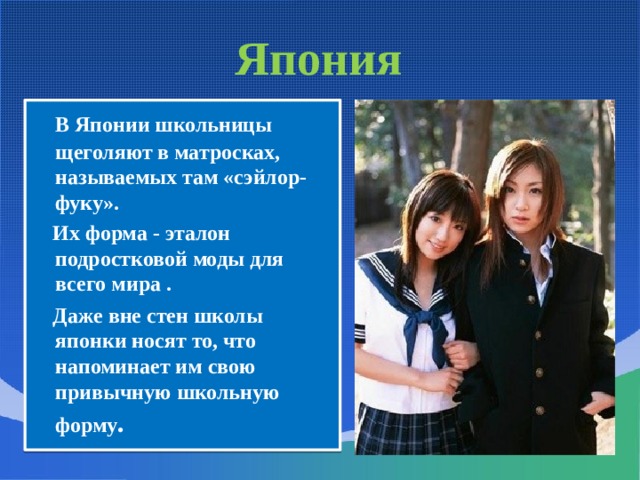 Япония

В Японии школьницы щеголяют в матросках, называемых там «сэйлор-фуку».

Их форма - эталон подростковой моды для всего мира .

Даже вне стен школы японки носят то, что напоминает им свою привычную школьную форму.